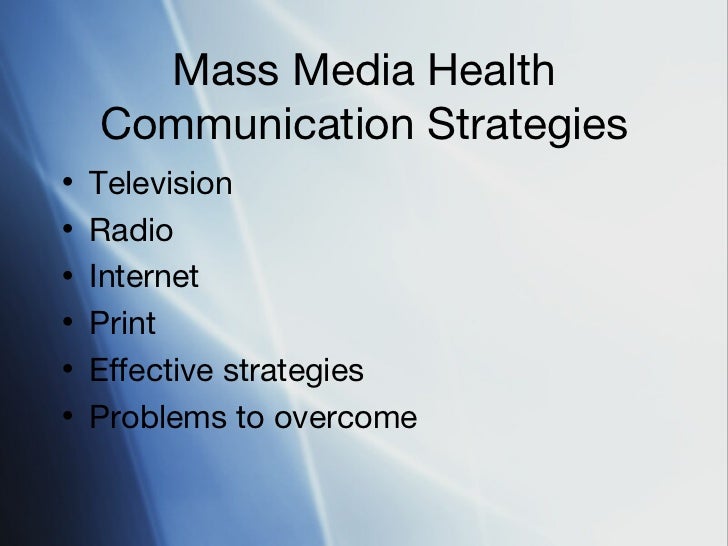 Mass Media Health Communication Strategies

• Television
• Radio
• Internet
• Print
• Effective strategies
• Problems to overcome